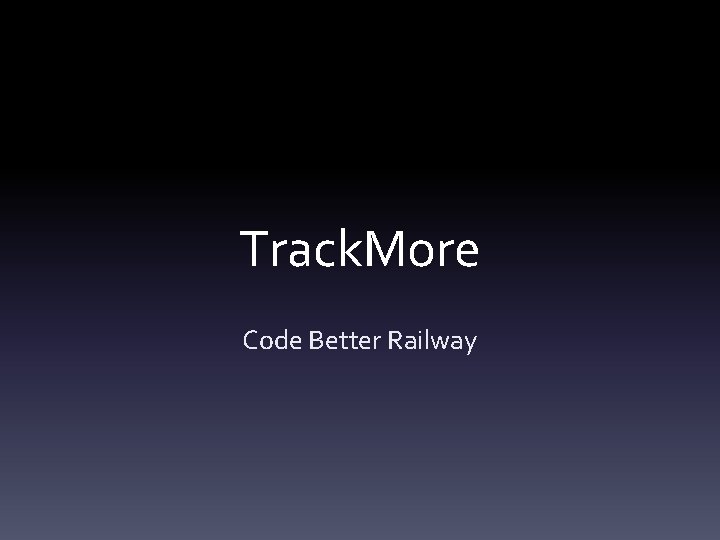 TrackMore

Code Better Railway